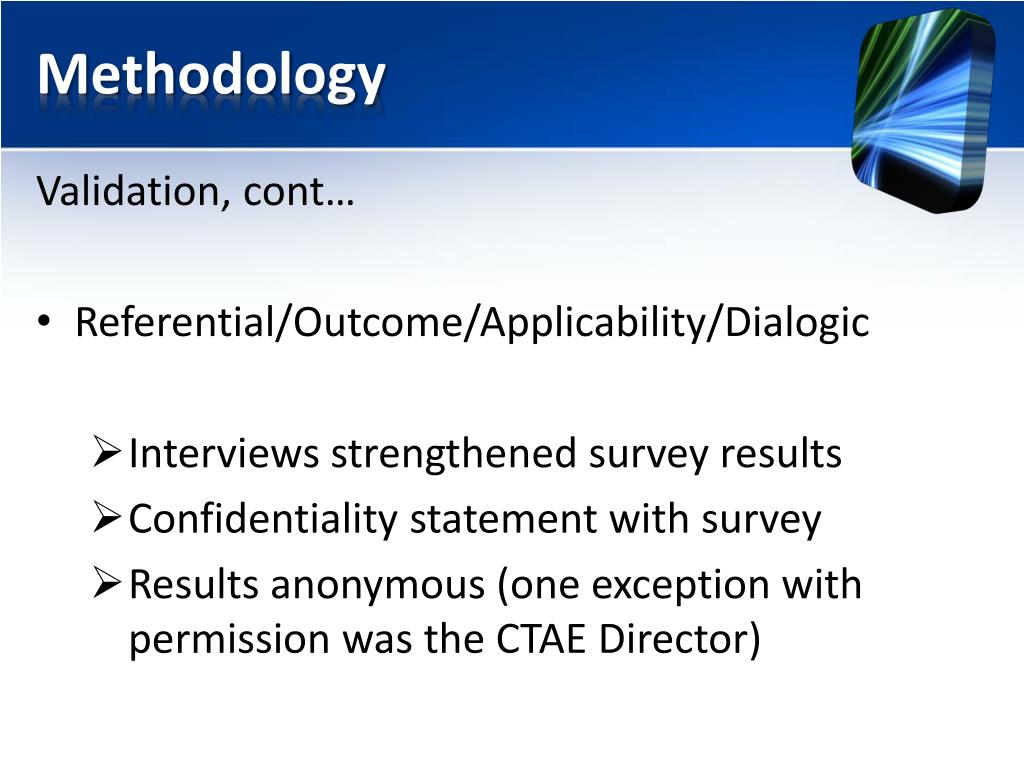 Methodology

Validation, cont…

• Referential/Outcome/Applicability/Dialogic

➢ Interviews strengthened survey results
➢ Confidentiality statement with survey
➢ Results anonymous (one exception with permission was the CTAE Director)